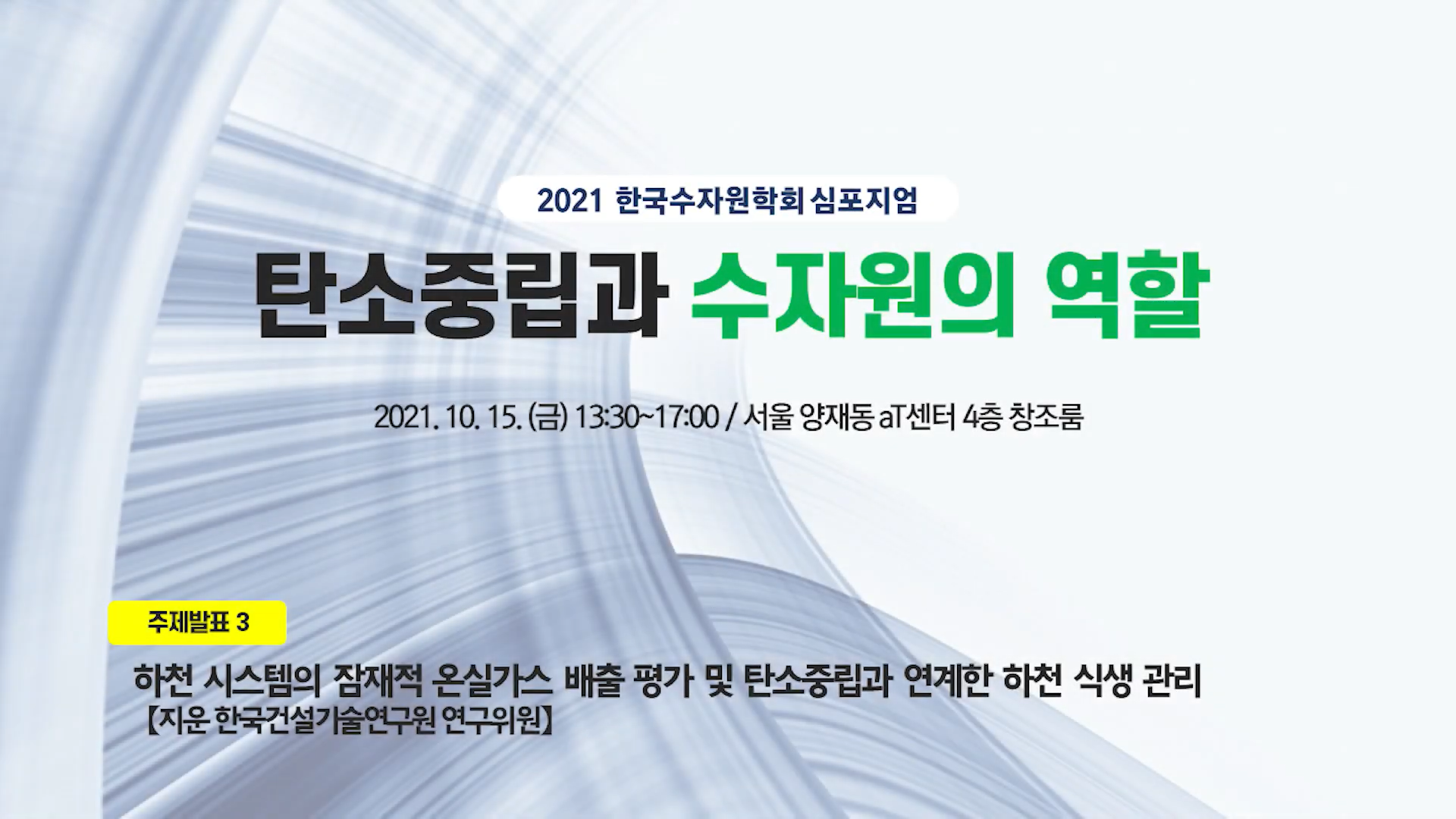 2021 한국수자원학회 심포지엄

탄소중립과 수자원의 역할

2021. 10. 15. (금) 13:30~17:00 / 서울 양재동 aT센터 4층 창조룸

주제발표 3

하천 시스템의 잠재적 온실가스 배출 평가 및 탄소중립과 연계한 하천 식생 관리
【지운 한국건설기술연구원 연구위원】